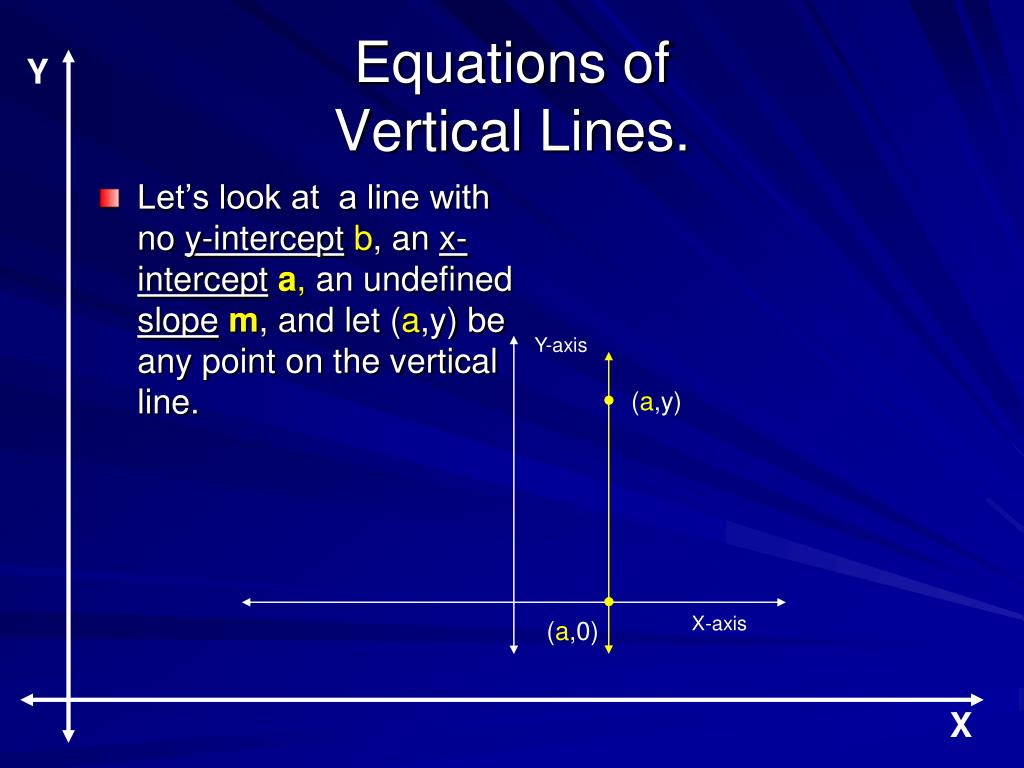 Y

Equations of Vertical Lines.

Let's look at a line with no y-intercept b, an x-intercept a, an undefined slope m, and let (a,y) be any point on the vertical line.

Y-axis

(a,y)

X-axis

(a,0)

X